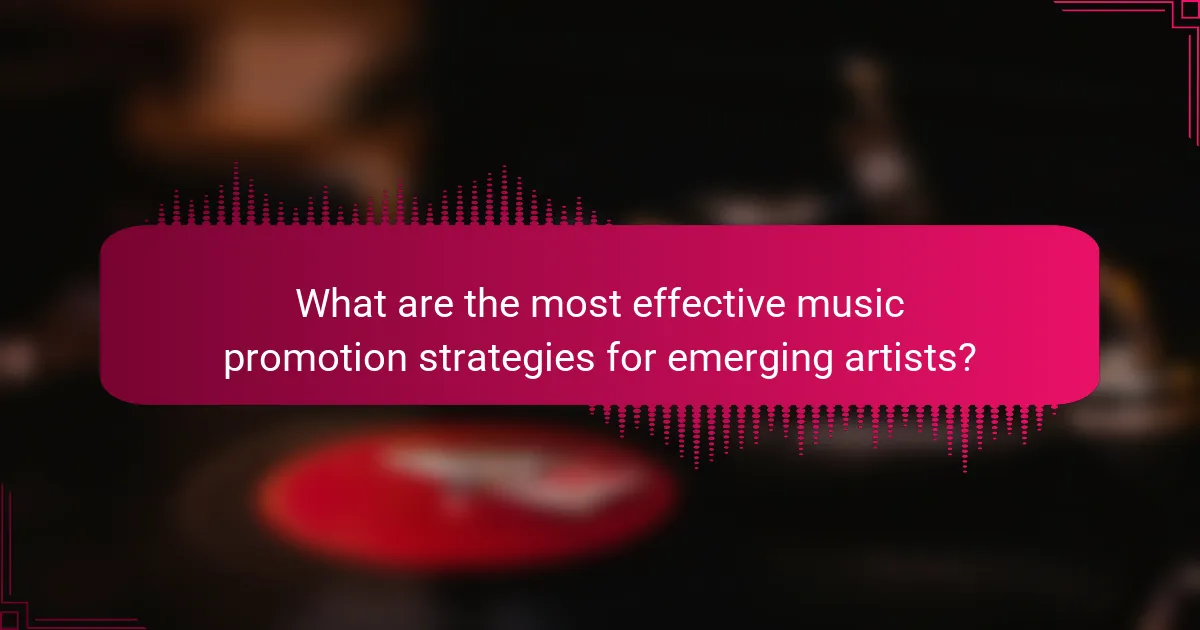 What are the most effective music promotion strategies for emerging artists?